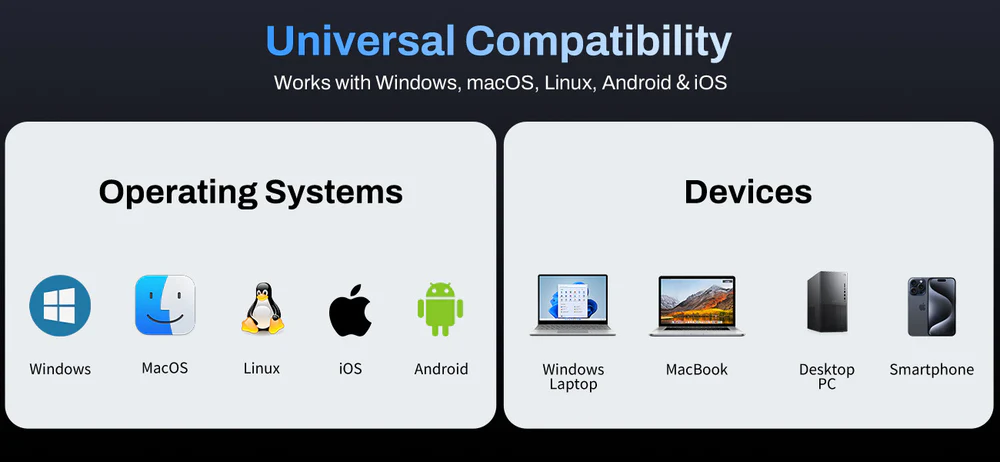 Universal Compatibility
Works with Windows, macOS, Linux, Android & iOS

Operating Systems

Windows
MacOS
Linux
iOS
Android

Devices

Windows Laptop
MacBook
Desktop PC
Smartphone